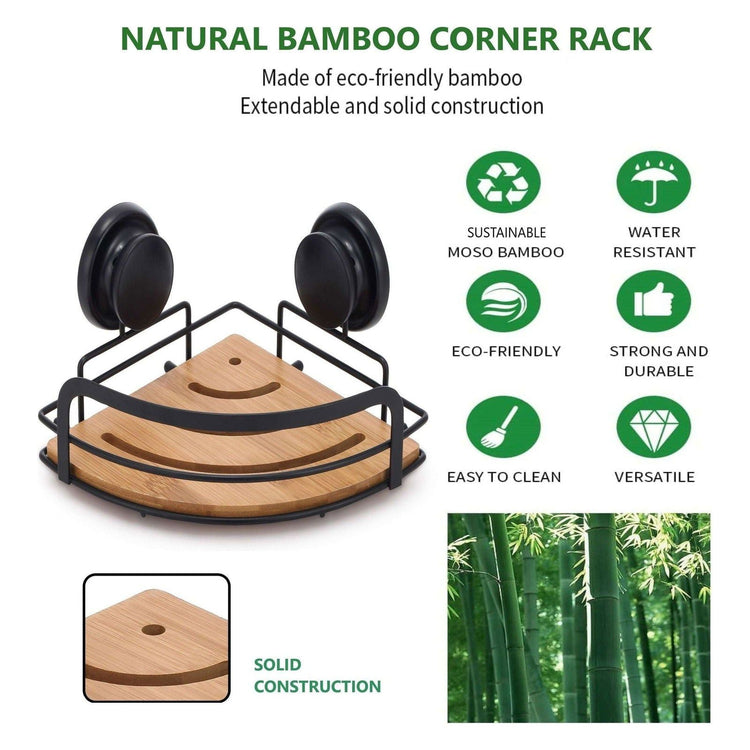 NATURAL BAMBOO CORNER RACK

Made of eco-friendly bamboo
Extendable and solid construction

SUSTAINABLE MOSO BAMBOO

WATER RESISTANT

ECO-FRIENDLY

STRONG AND DURABLE

EASY TO CLEAN

VERSATILE

SOLID CONSTRUCTION